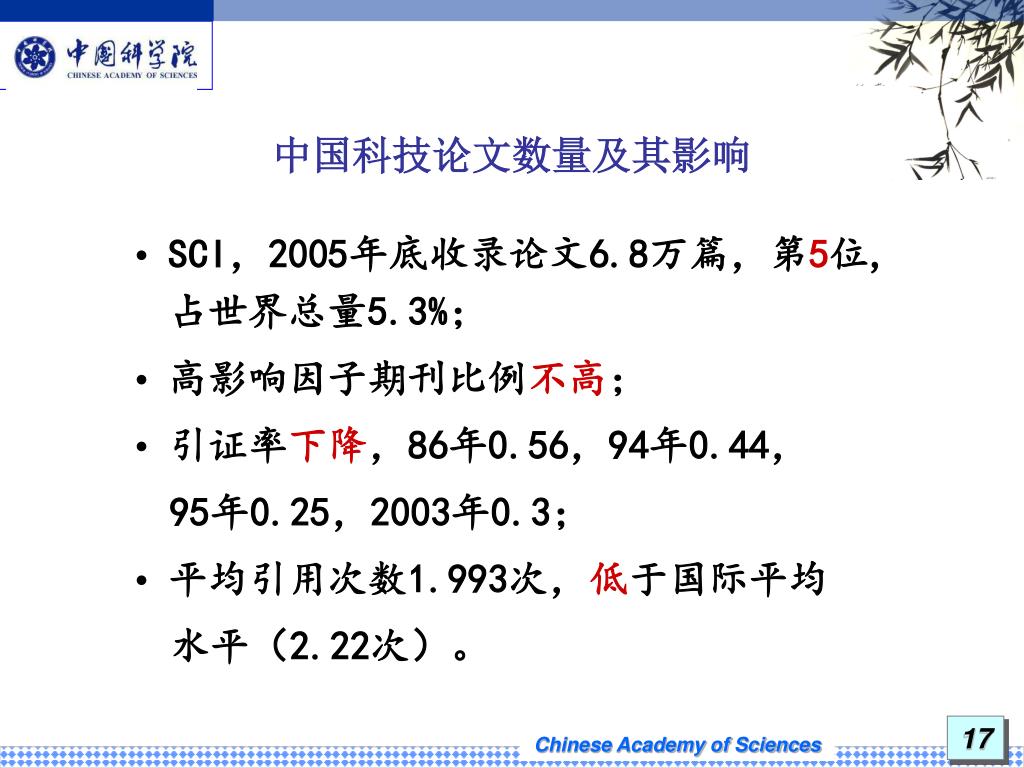 中国科学院
CHINESE ACADEMY OF SCIENCES

中国科技论文数量及其影响

• SCI，2005年底收录论文6.8万篇，第5位，占世界总量5.3%；

• 高影响因子期刊比例不高；

• 引证率下降，86年0.56，94年0.44，95年0.25，2003年0.3；

• 平均引用次数1.993次，低于国际平均水平（2.22次）。

Chinese Academy of Sciences

17